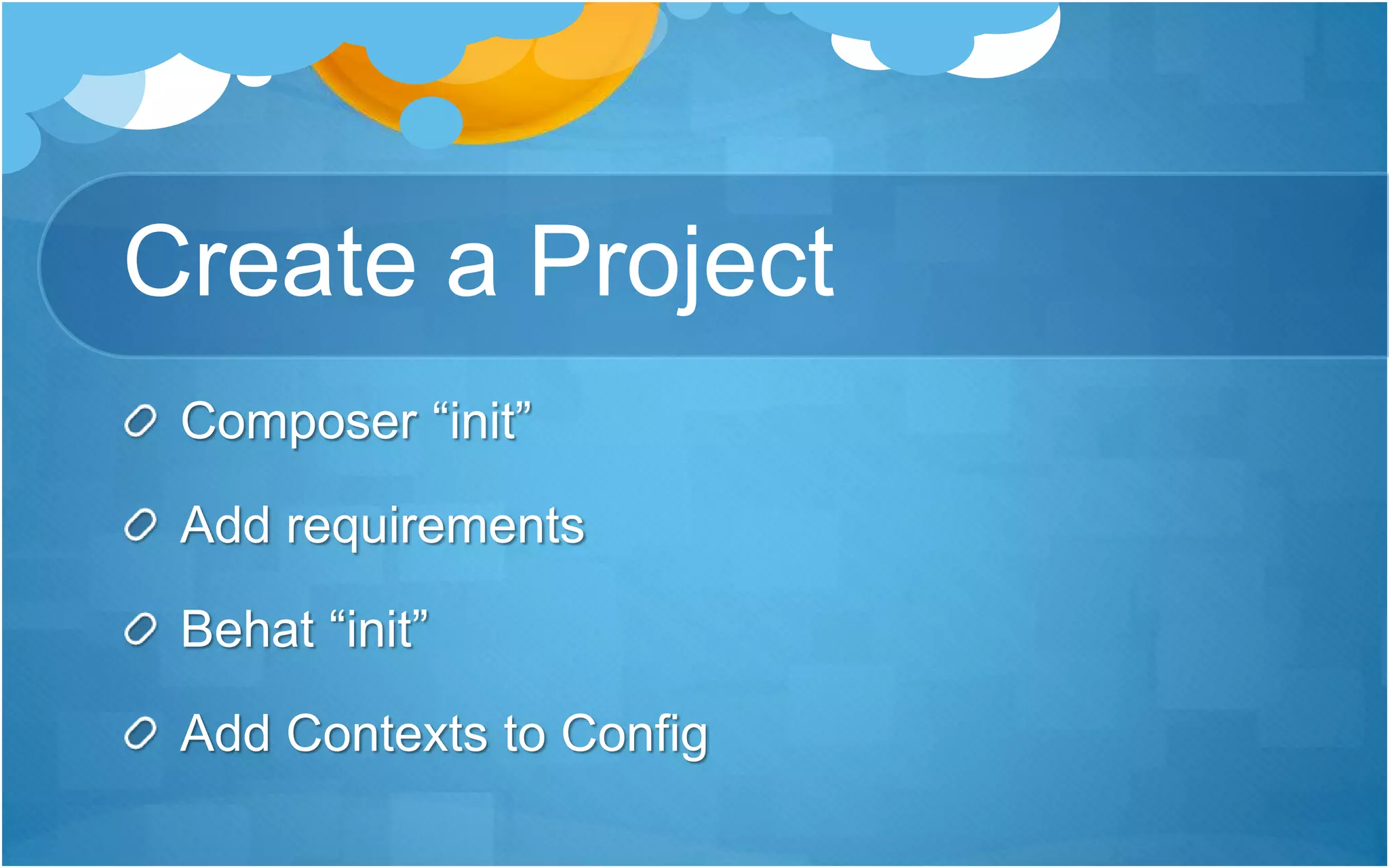 Create a Project

Composer “init”

Add requirements

Behat “init”

Add Contexts to Config